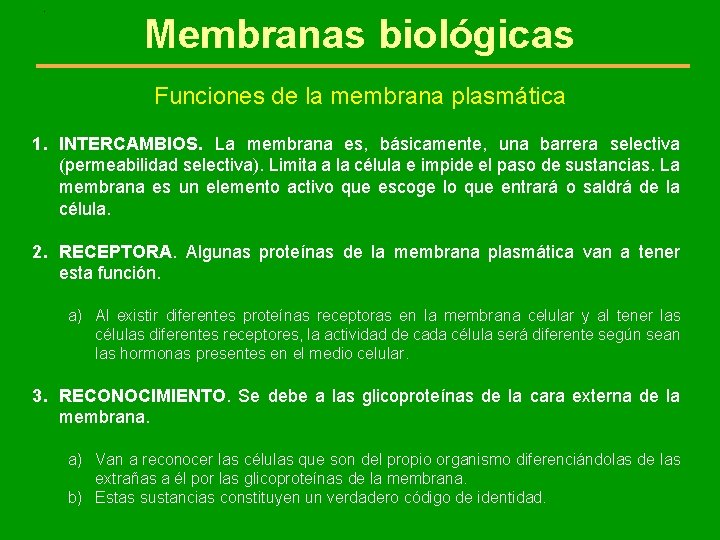 Membranas biológicas

Funciones de la membrana plasmática

1. INTERCAMBIOS. La membrana es, básicamente, una barrera selectiva (permeabilidad selectiva). Limita a la célula e impide el paso de sustancias. La membrana es un elemento activo que escoge lo que entrará o saldrá de la célula.

2. RECEPTORA. Algunas proteínas de la membrana plasmática van a tener esta función.

a) Al existir diferentes proteínas receptoras en la membrana celular y al tener las células diferentes receptores, la actividad de cada célula será diferente según sean las hormonas presentes en el medio celular.

3. RECONOCIMIENTO. Se debe a las glicoproteínas de la cara externa de la membrana.

a) Van a reconocer las células que son del propio organismo diferenciándolas de las extrañas a él por las glicoproteínas de la membrana.
b) Estas sustancias constituyen un verdadero código de identidad.